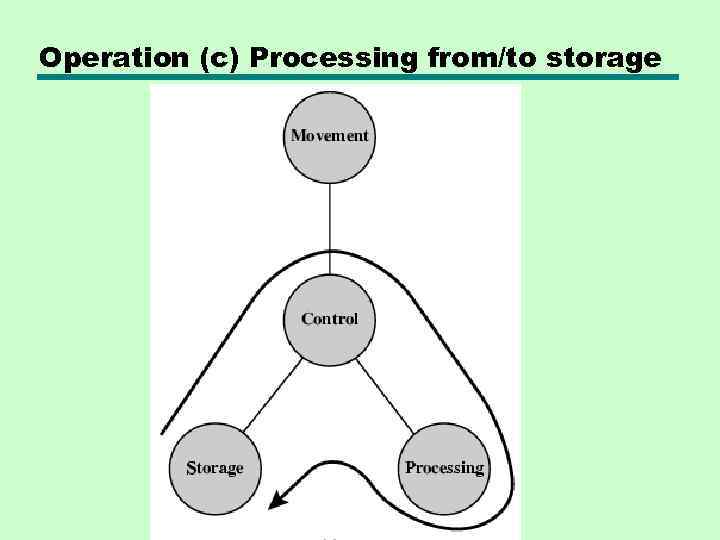 Operation (c) Processing from/to storage

Movement

Control

Storage

Processing